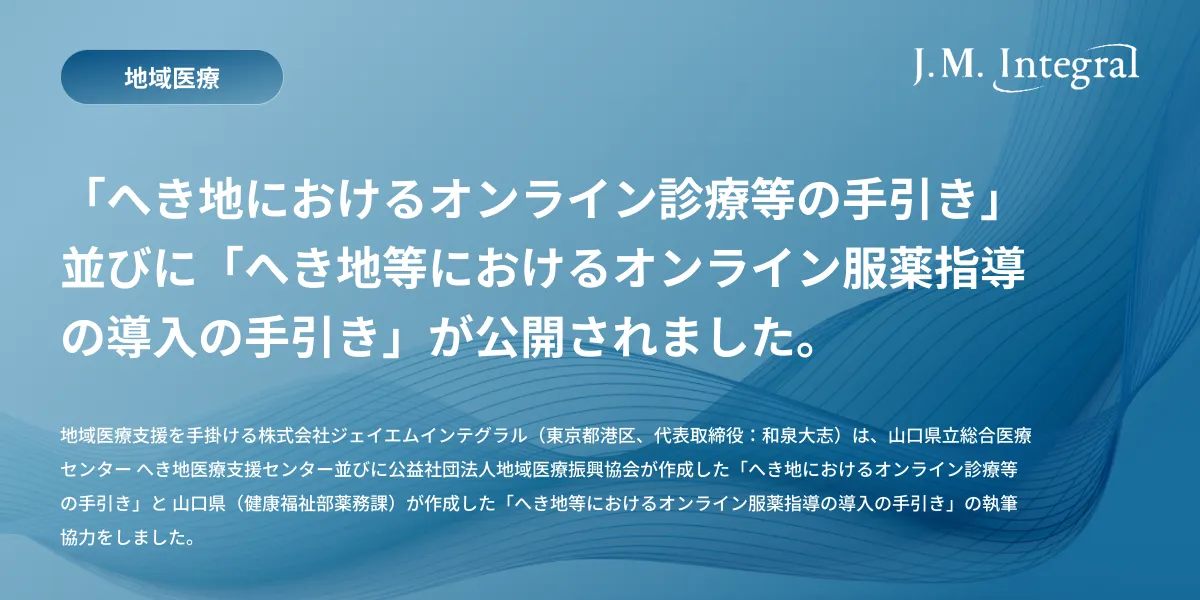 地域医療

J.M. Integral

「へき地におけるオンライン診療等の手引き」並びに「へき地等におけるオンライン服薬指導の導入の手引き」が公開されました。

地域医療支援を手掛ける株式会社ジェイエムインテグラル（東京都港区、代表取締役：和泉大志）は、山口県立総合医療センター へき地医療支援センター並びに公益社団法人地域医療振興協会が作成した「へき地におけるオンライン診療等の手引き」と 山口県（健康福祉部薬務課）が作成した「へき地等におけるオンライン服薬指導の導入の手引き」の執筆協力をしました。